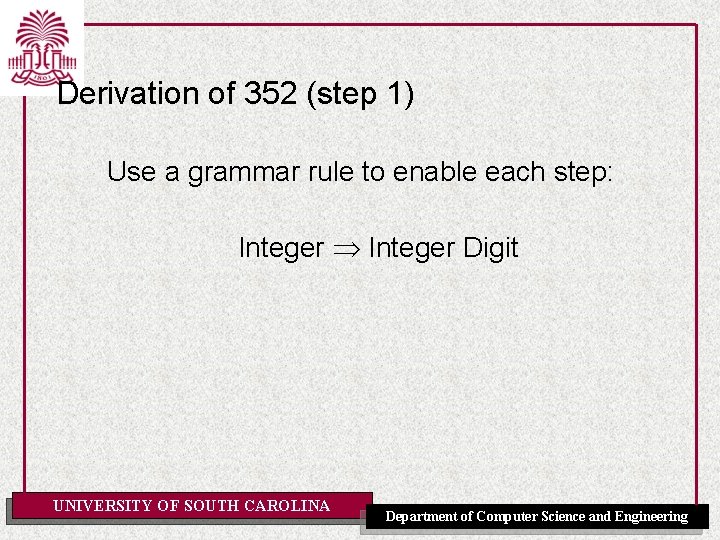 1801

Derivation of 352 (step 1)

Use a grammar rule to enable each step:

Integer $\Rightarrow$ Integer Digit

UNIVERSITY OF SOUTH CAROLINA

Department of Computer Science and Engineering